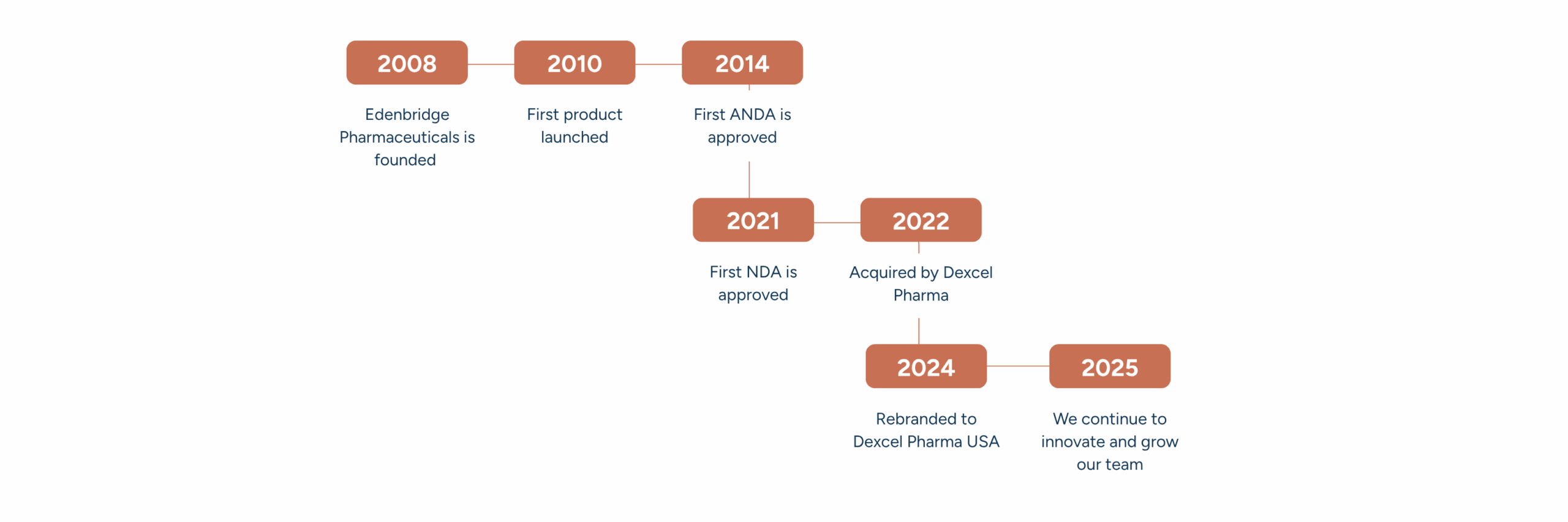 2008

Edenbridge Pharmaceuticals is founded

2010

First product launched

2014

First ANDA is approved

2021

First NDA is approved

2022

Acquired by Dexcel Pharma

2024

Rebranded to Dexcel Pharma USA

2025

We continue to innovate and grow our team